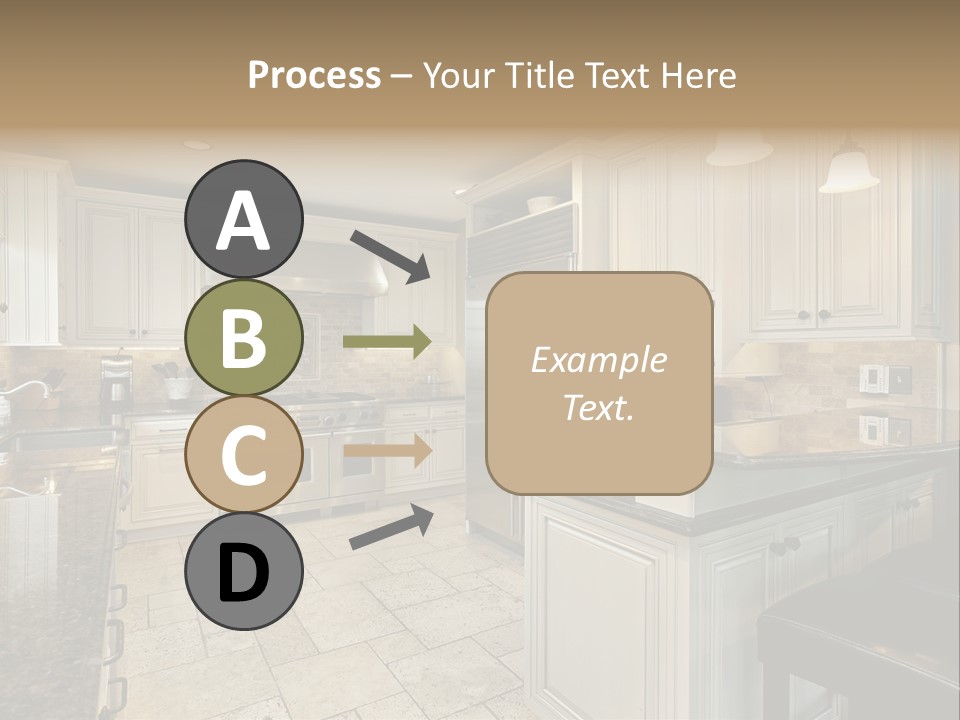 Process – Your Title Text Here

A

B

C

D

Example Text.